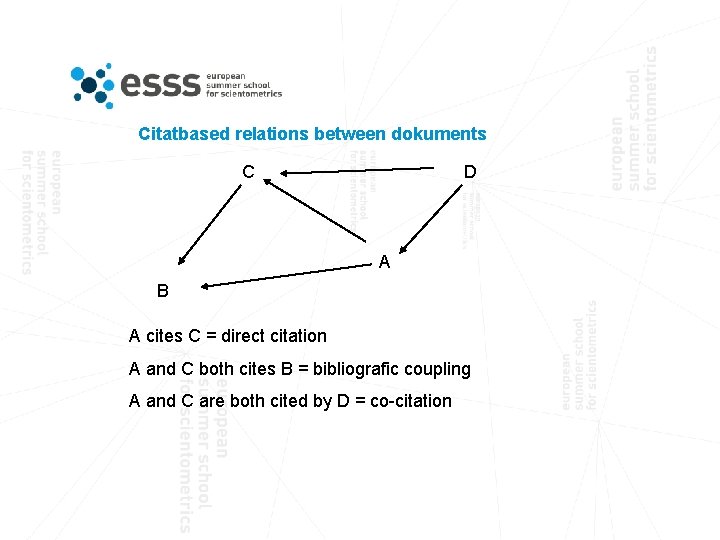 esss european summer school for scientometrics

Citatbased relations between dokuments

C D A B

A cites C = direct citation

A and C both cites B = bibliografic coupling

A and C are both cited by D = co-citation

european summer school for scientometrics

european summer school for scientometrics

european summer school for scientometrics

european summer school for scientometrics

european summer school for scientometrics